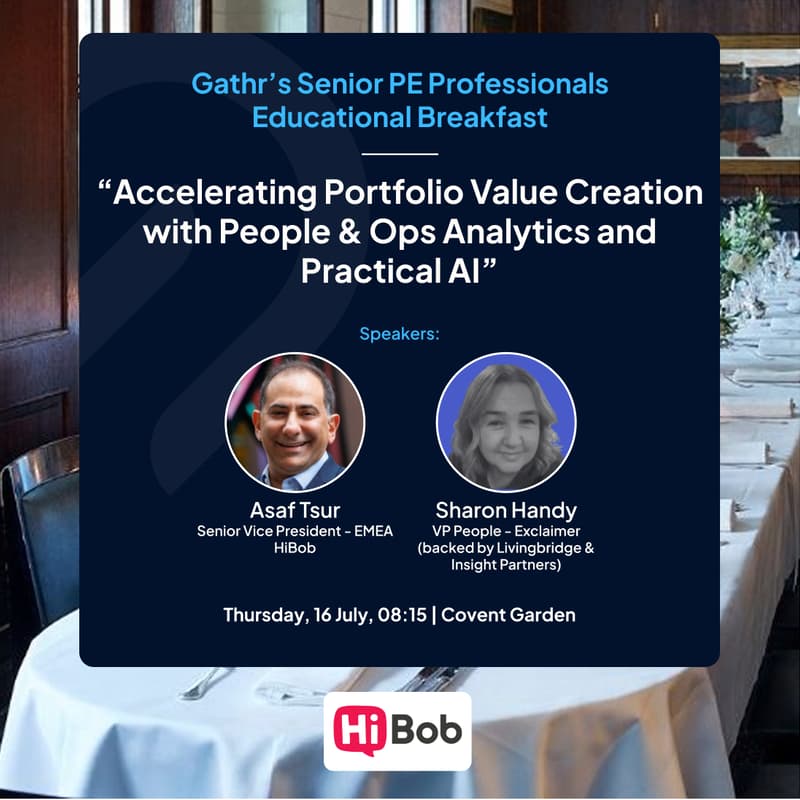 Gathr's Senior PE Professionals Educational Breakfast

"Accelerating Portfolio Value Creation with People & Ops Analytics and Practical AI"

Speakers:

Asaf Tsur
Senior Vice President - EMEA
HiBob

Sharon Handy
VP People - Exclaimer
(backed by Livingbridge & Insight Partners)

Thursday, 16 July, 08:15 | Covent Garden

HiBob